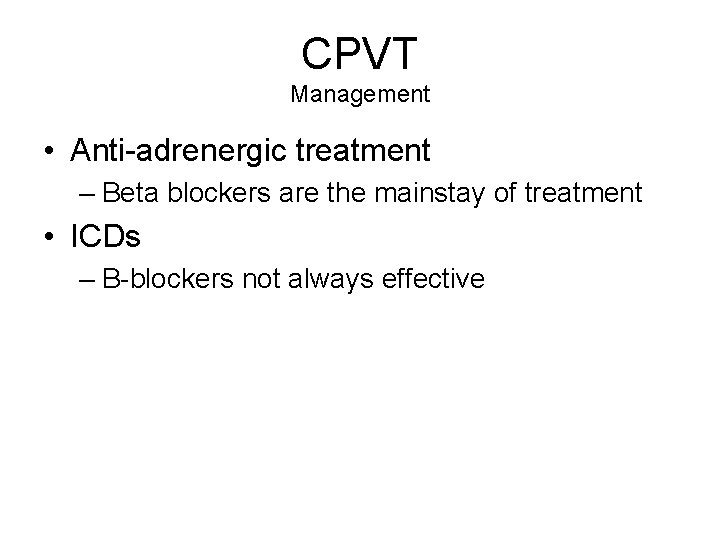 CPVT
Management

• Anti-adrenergic treatment
– Beta blockers are the mainstay of treatment
• ICDs
– B-blockers not always effective